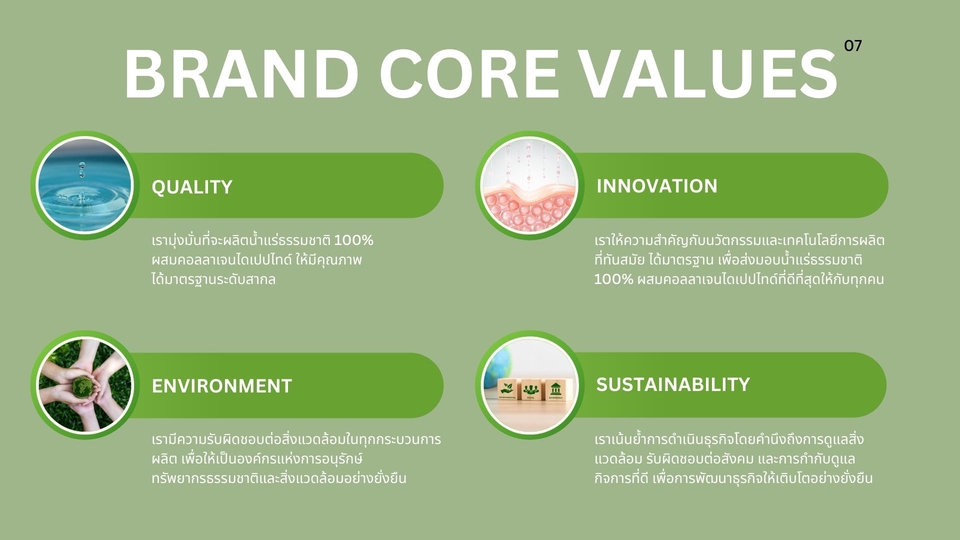 BRAND CORE VALUES

07

QUALITY

เรามุ่งมั่นที่จะผลิตน้ำแร่ธรรมชาติ 100% ผสมคอลลาเจนไดเปปไทด์ ให้มีคุณภาพ ได้มาตรฐานระดับสากล

INNOVATION

เราให้ความสำคัญกับนวัตกรรมและเทคโนโลยีการผลิตที่ทันสมัย ได้มาตรฐาน เพื่อส่งมอบน้ำแร่ธรรมชาติ 100% ผสมคอลลาเจนไดเปปไทด์ที่ดีที่สุดให้กับทุกคน

ENVIRONMENT

เรามีความรับผิดชอบต่อสิ่งแวดล้อมในทุกกระบวนการผลิต เพื่อให้เป็นองค์กรแห่งการอนุรักษ์ทรัพยากรธรรมชาติและสิ่งแวดล้อมอย่างยั่งยืน

SUSTAINABILITY

เราเน้นย้ำการดำเนินธุรกิจโดยคำนึงถึงการดูแลสิ่งแวดล้อม รับผิดชอบต่อสังคม และการกำกับดูแลกิจการที่ดี เพื่อการพัฒนาธุรกิจให้เติบโตอย่างยั่งยืน